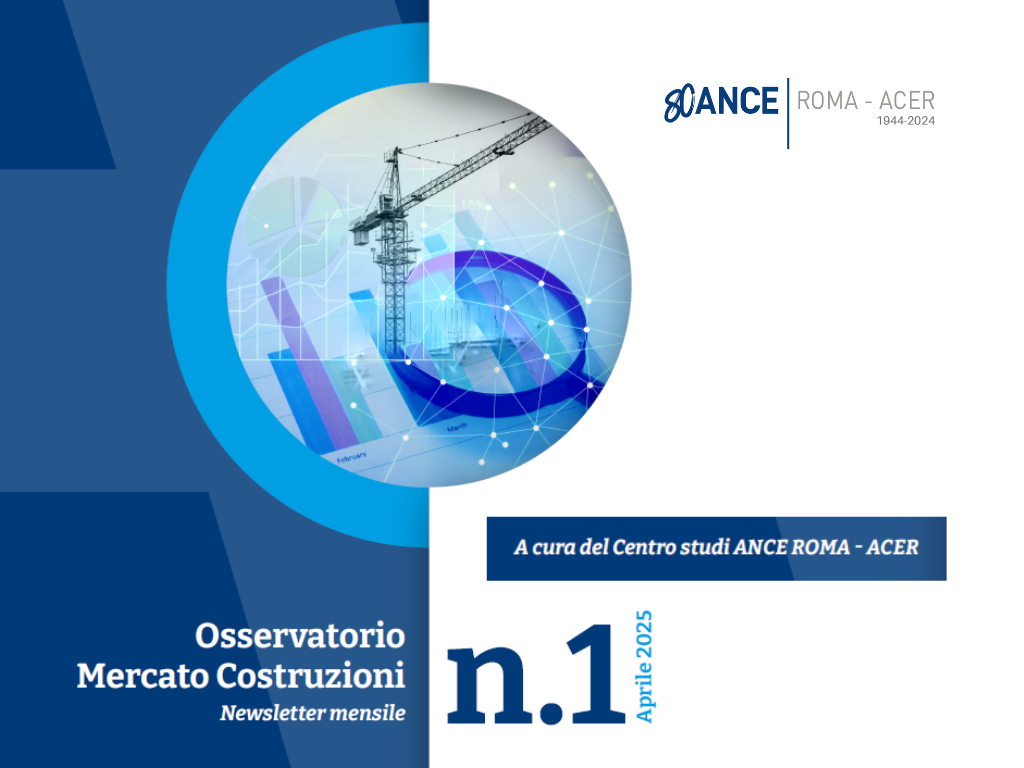 80 ANCE ROMA - ACER 1944-2024

February

March

A cura del Centro studi ANCE ROMA - ACER

Osservatorio Mercato Costruzioni

Newsletter mensile

n.1

Aprile 2025